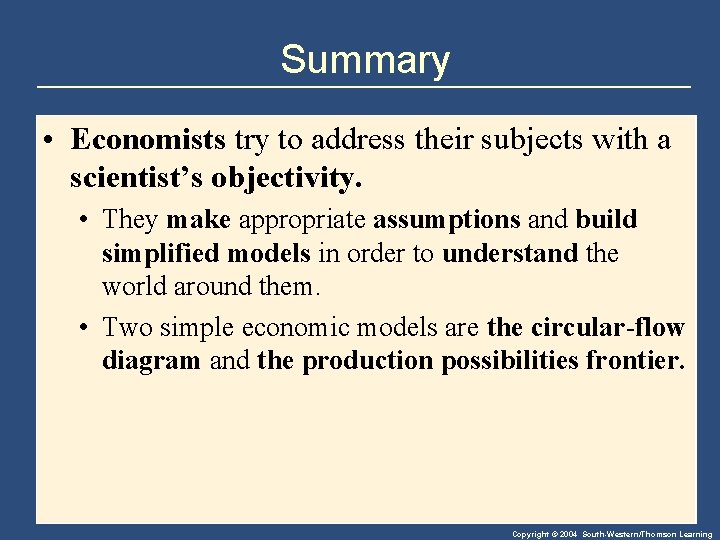 Summary

• Economists try to address their subjects with a scientist's objectivity.

• They make appropriate assumptions and build simplified models in order to understand the world around them.

• Two simple economic models are the circular-flow diagram and the production possibilities frontier.

Copyright © 2004 South-Western/Thomson Learning